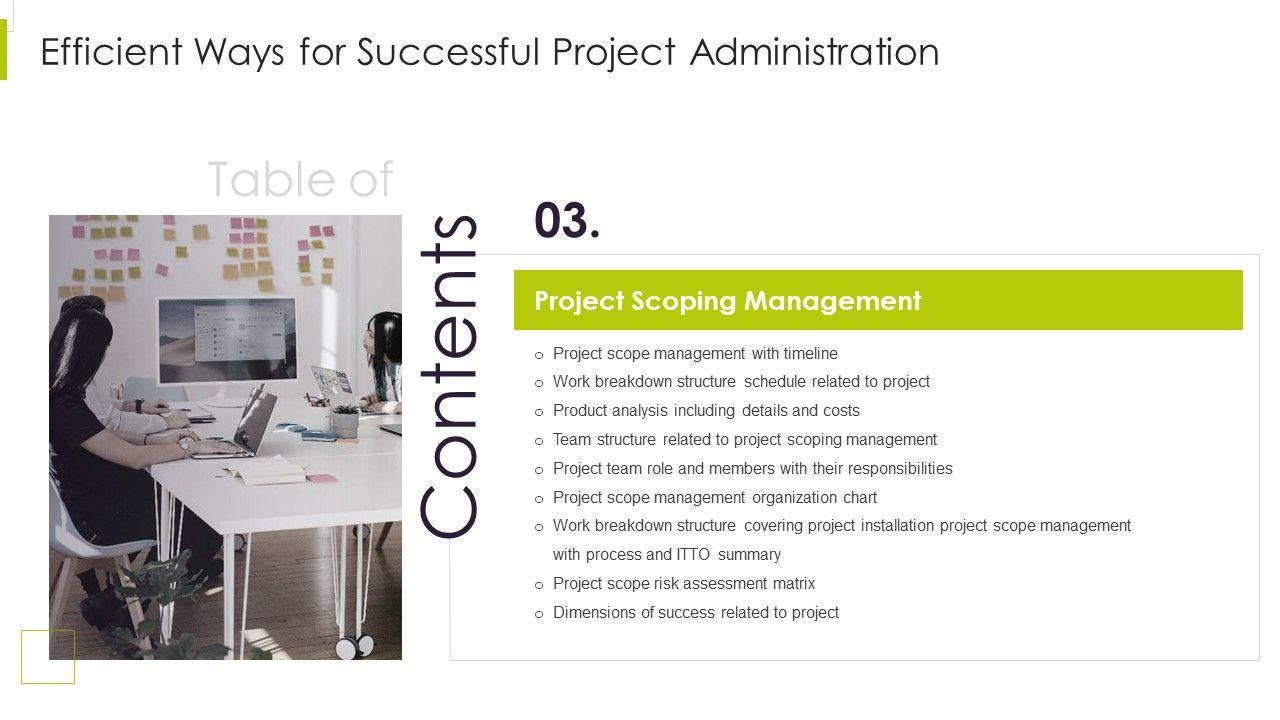 Efficient Ways for Successful Project Administration

Table of

Contents

03.

Project Scoping Management

o Project scope management with timeline
o Work breakdown structure schedule related to project
o Product analysis including details and costs
o Team structure related to project scoping management
o Project team role and members with their responsibilities
o Project scope management organization chart
o Work breakdown structure covering project installation project scope management with process and ITTO summary
o Project scope risk assessment matrix
o Dimensions of success related to project